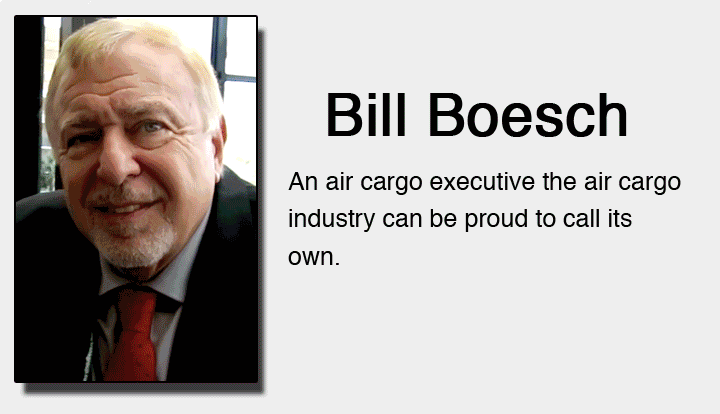 Bill Boesch

An air cargo executive the air cargo industry can be proud to call its own.